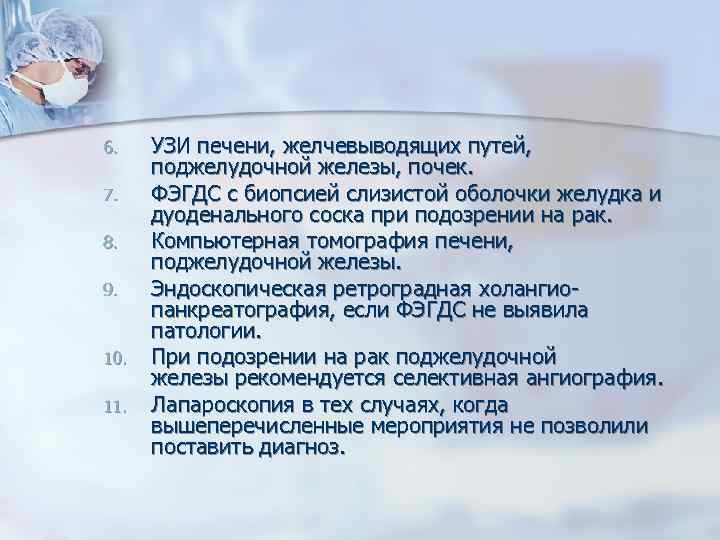 6. УЗИ печени, желчевыводящих путей, поджелудочной железы, почек.
7. ФЭГДС с биопсией слизистой оболочки желудка и дуоденального соска при подозрении на рак.
8. Компьютерная томография печени, поджелудочной железы.
9. Эндоскопическая ретроградная холангиопанкреатография, если ФЭГДС не выявила патологии.
10. При подозрении на рак поджелудочной железы рекомендуется селективная ангиография.
11. Лапароскопия в тех случаях, когда вышеперечисленные мероприятия не позволили поставить диагноз.